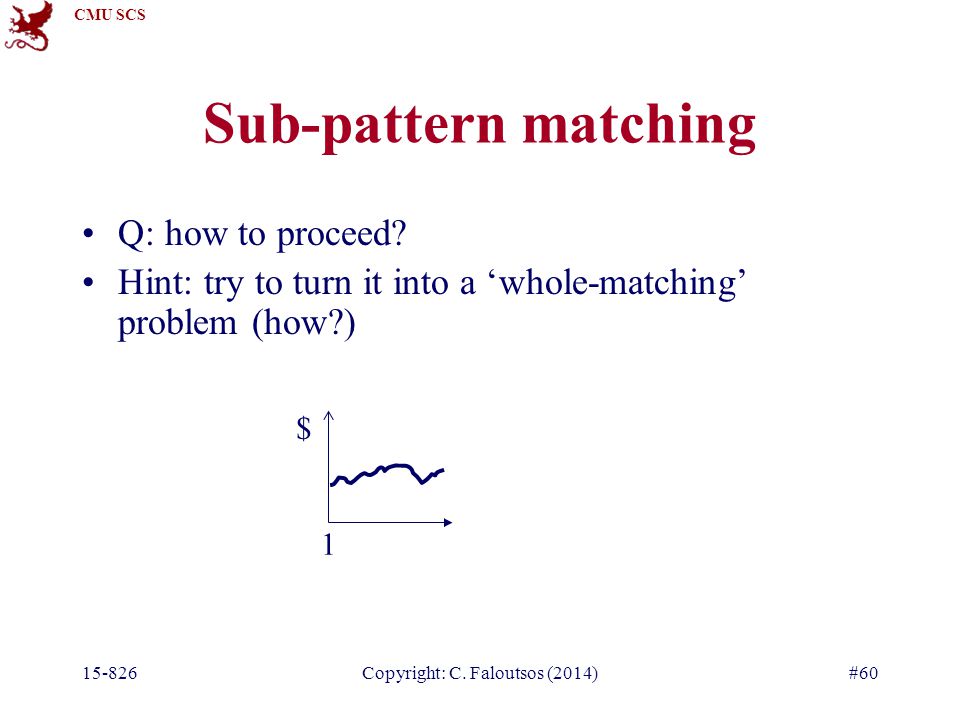 CMU SCS

Sub-pattern matching

• Q: how to proceed?
• Hint: try to turn it into a ‘whole-matching’ problem (how?)

$

1

15-826 Copyright: C. Faloutsos (2014) #60